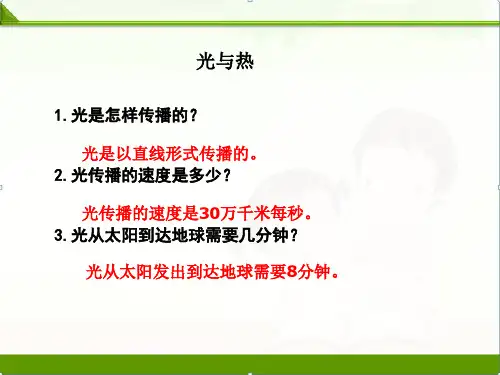 光与热

1. 光是怎样传播的？

光是以直线形式传播的。

2. 光传播的速度是多少？

光传播的速度是30万千米每秒。

3. 光从太阳到达地球需要几分钟？

光从太阳发出到达地球需要8分钟。